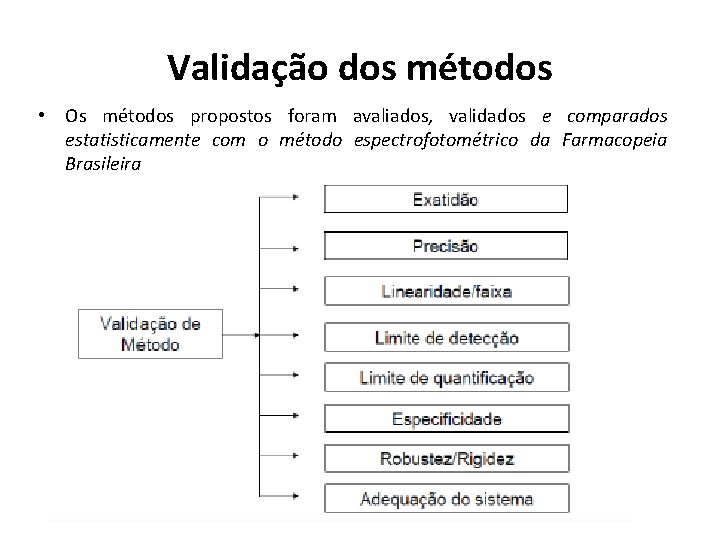 Validação dos métodos

• Os métodos propostos foram avaliados, validados e comparados estatisticamente com o método espectrofotométrico da Farmacopeia Brasileira

Validação de Método

Exatidão

Precisão

Linearidade/faixa

Limite de detecção

Limite de quantificação

Especificidade

Robustez/Rigidez

Adequação do sistema